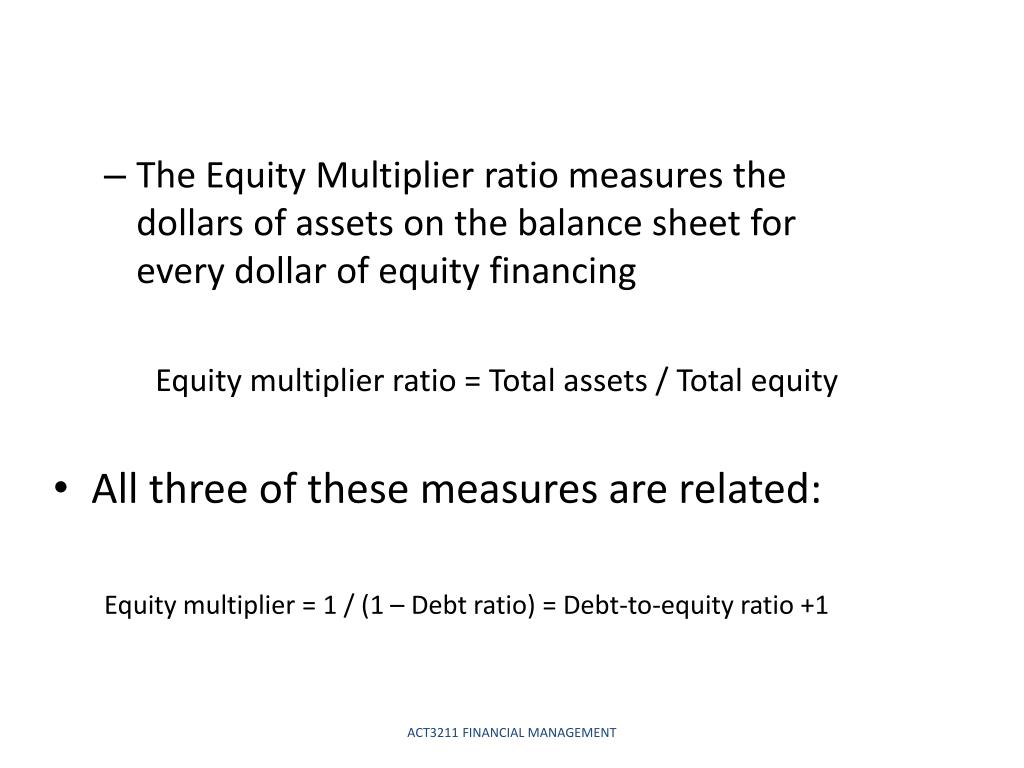 – The Equity Multiplier ratio measures the dollars of assets on the balance sheet for every dollar of equity financing

Equity multiplier ratio = Total assets / Total equity

• All three of these measures are related:

Equity multiplier = 1 / (1 – Debt ratio) = Debt-to-equity ratio +1

ACT3211 FINANCIAL MANAGEMENT